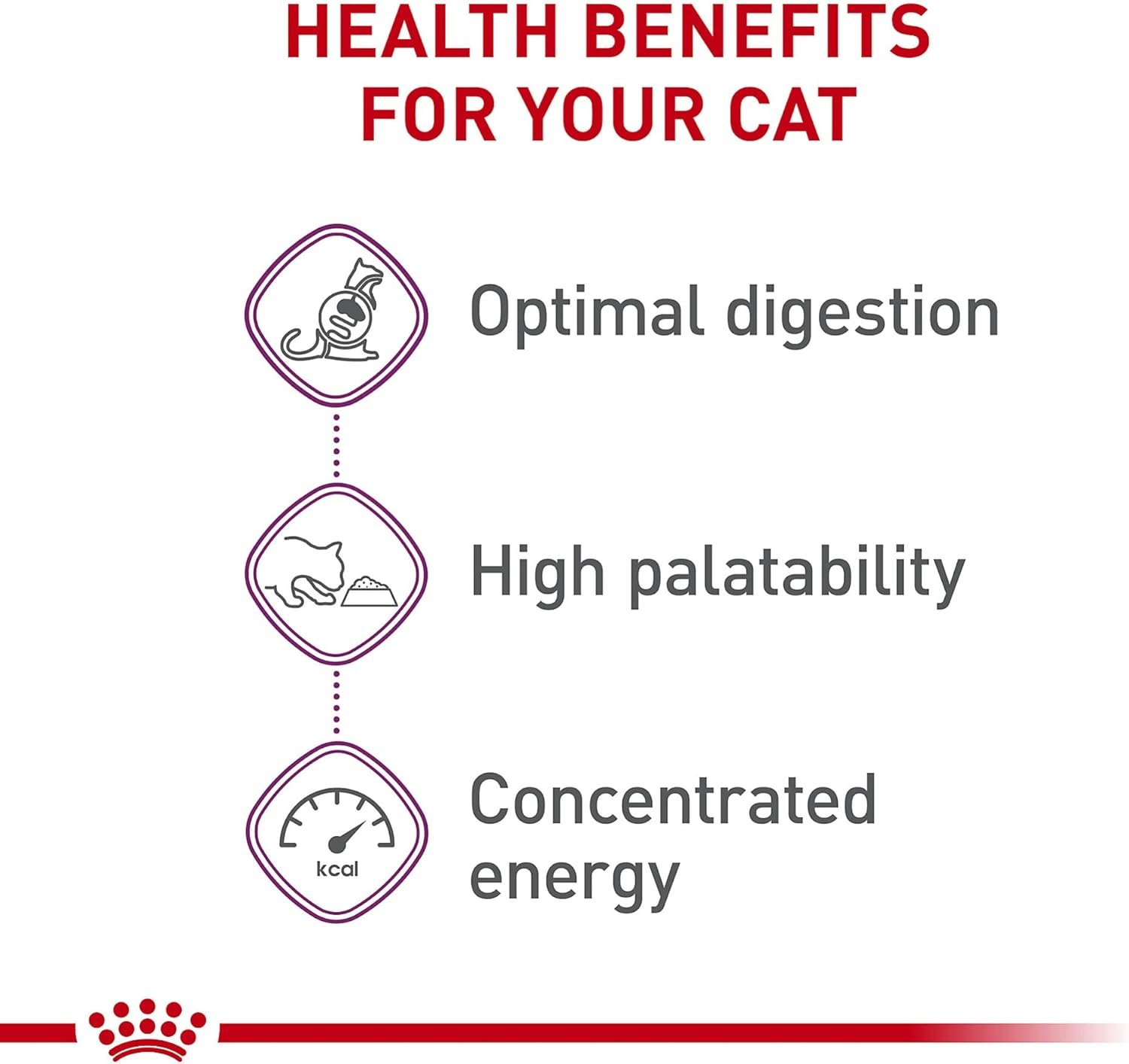 HEALTH BENEFITS FOR YOUR CAT

Optimal digestion

High palatability

kcal

Concentrated energy